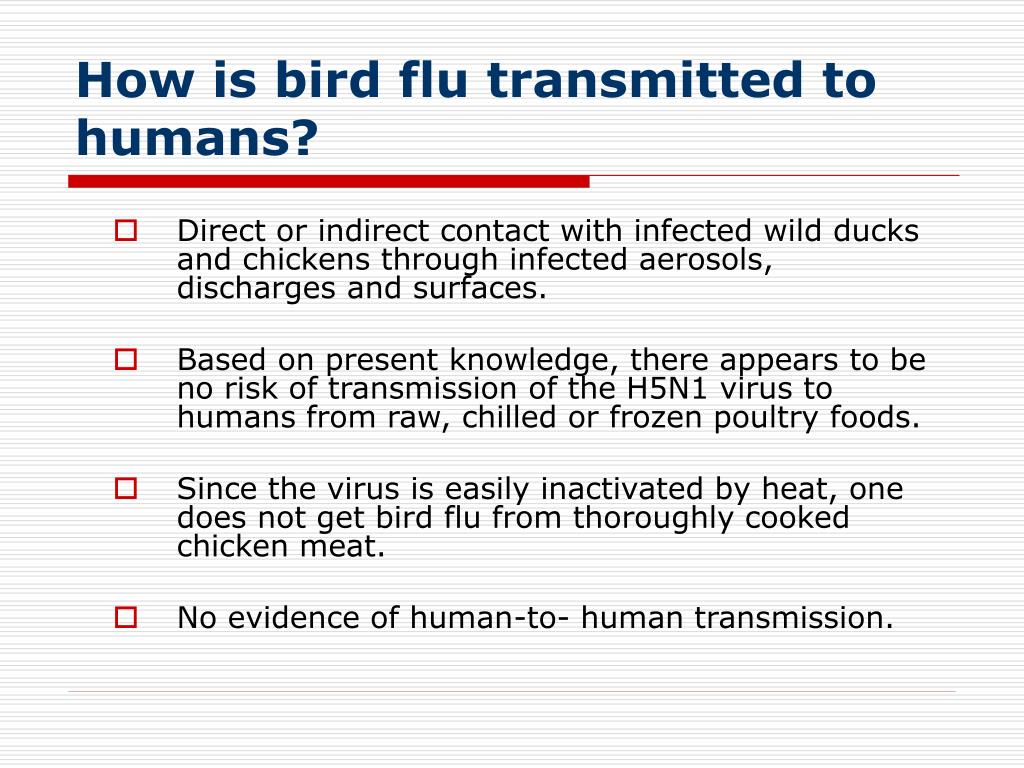 How is bird flu transmitted to humans?

Direct or indirect contact with infected wild ducks and chickens through infected aerosols, discharges and surfaces.

Based on present knowledge, there appears to be no risk of transmission of the H5N1 virus to humans from raw, chilled or frozen poultry foods.

Since the virus is easily inactivated by heat, one does not get bird flu from thoroughly cooked chicken meat.

No evidence of human-to- human transmission.